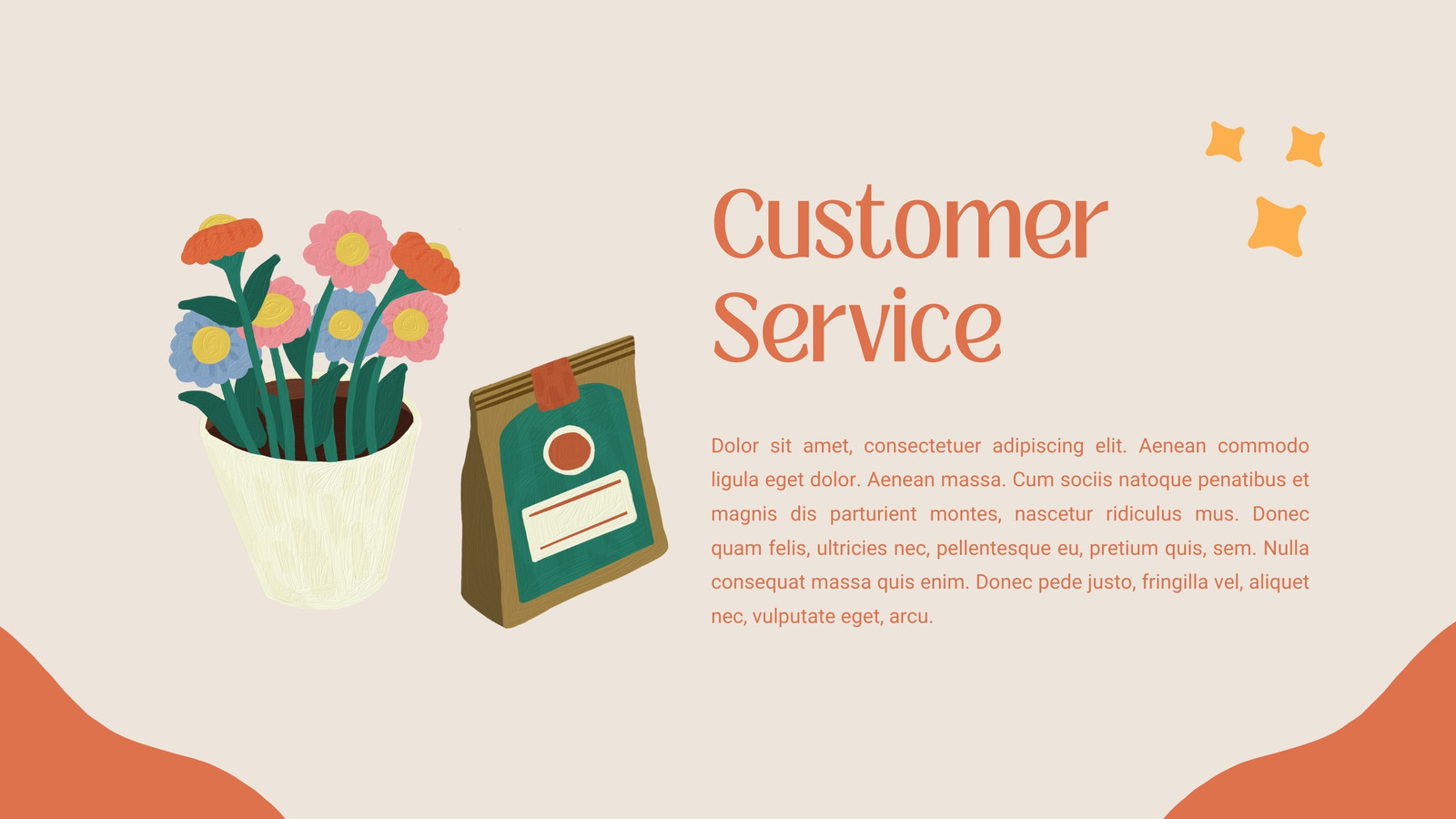 Customer Service

Dolor sit amet, consectetuer adipiscing elit. Aenean commodo ligula eget dolor. Aenean massa. Cum sociis natoque penatibus et magnis dis parturient montes, nascetur ridiculus mus. Donec quam felis, ultricies nec, pellentesque eu, pretium quis, sem. Nulla consequat massa quis enim. Donec pede justo, fringilla vel, aliquet nec, vulputate eget, arcu.